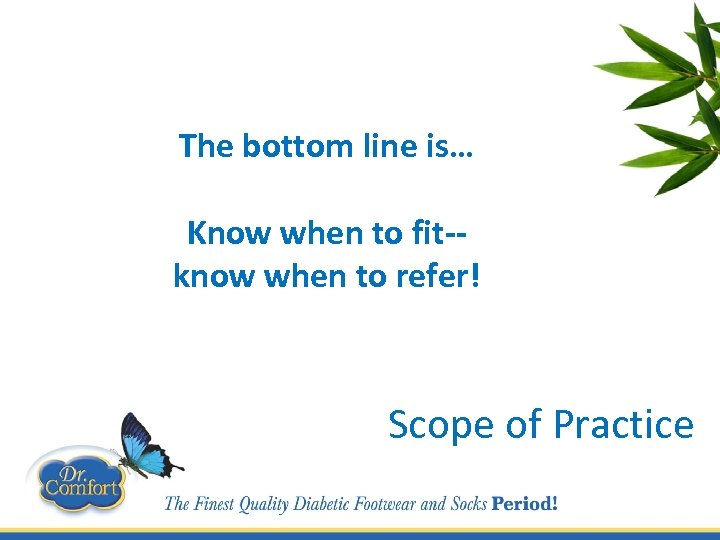 The bottom line is…

Know when to fit--
know when to refer!

Scope of Practice

Dr. Comfort

The Finest Quality Diabetic Footwear and Socks Period!